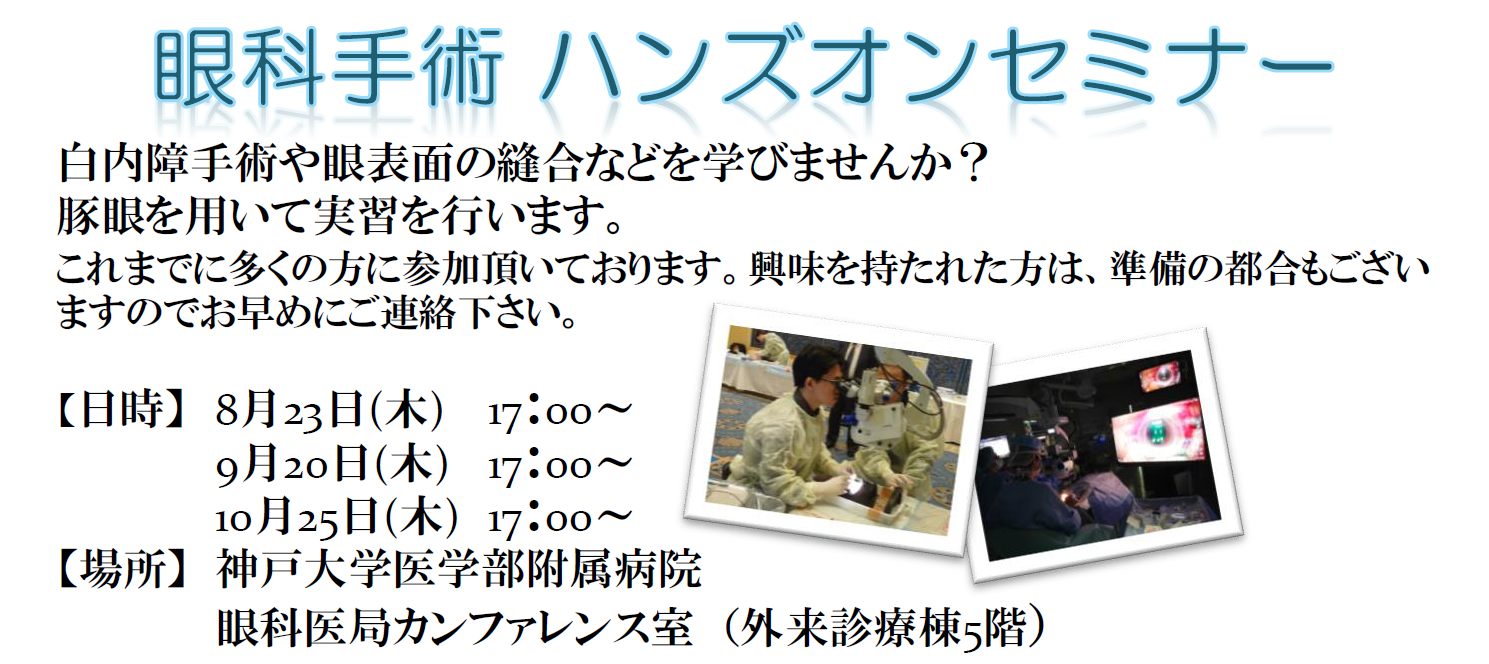 眼科手術 ハンズオンセミナー

白内障手術や眼表面の縫合などを学びませんか？
豚眼を用いて実習を行います。
これまでに多くの方に参加頂いております。興味を持たれた方は、準備の都合もございますのでお早めにご連絡下さい。

【日時】 8月23日(木) 17：00～
9月20日(木) 17：00～
10月25日(木) 17：00～
【場所】 神戸大学医学部附属病院
眼科医局カンファレンス室（外来診療棟5階）